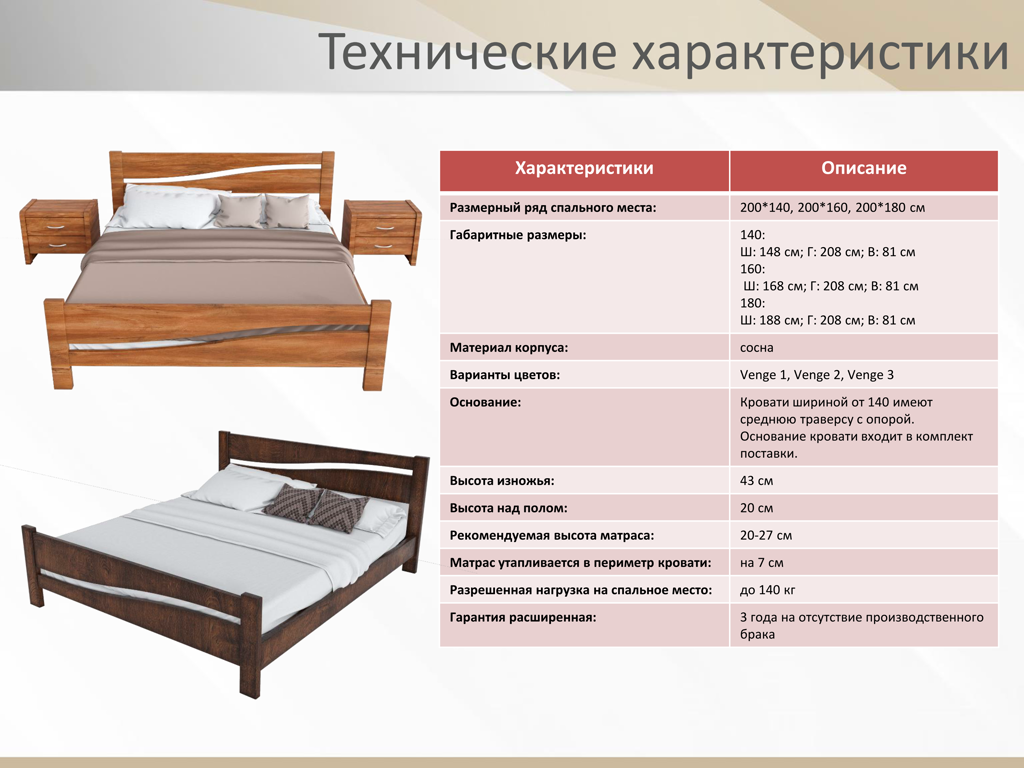 Технические характеристики

| Характеристики | Описание |
|---|---|
| Размерный ряд спального места: | 200*140, 200*160, 200*180 см |
| Габаритные размеры: | 140: Ш: 148 см; Г: 208 см; В: 81 см 160: Ш: 168 см; Г: 208 см; В: 81 см 180: Ш: 188 см; Г: 208 см; В: 81 см |
| Материал корпуса: | сосна |
| Варианты цветов: | Venge 1, Venge 2, Venge 3 |
| Основание: | Кровати шириной от 140 имеют среднюю траверсу с опорой. Основание кровати входит в комплект поставки. |
| Высота изножья: | 43 см |
| Высота над полом: | 20 см |
| Рекомендуемая высота матраса: | 20-27 см |
| Матрас утапливается в периметр кровати: | на 7 см |
| Разрешенная нагрузка на спальное место: | до 140 кг |
| Гарантия расширенная: | 3 года на отсутствие производственного брака |